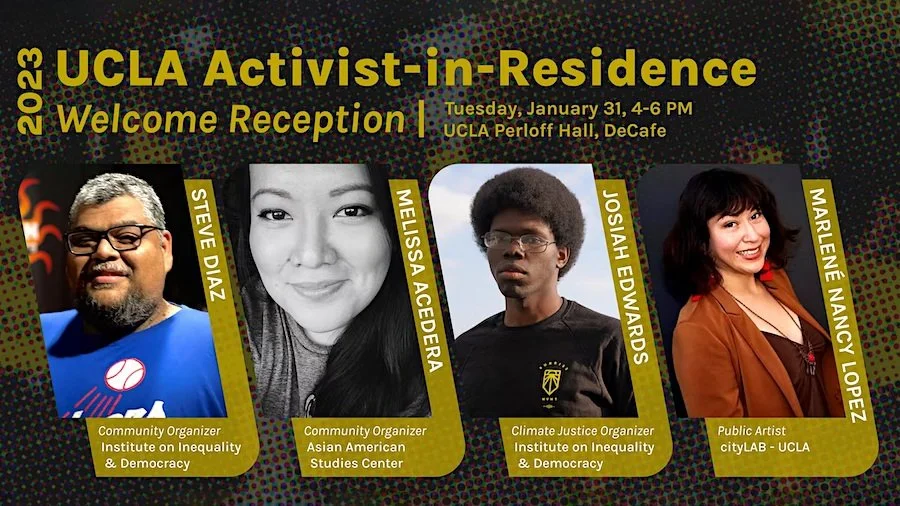 2023 UCLA Activist-in-Residence

Welcome Reception | Tuesday, January 31, 4-6 PM
UCLA Perloff Hall, DeCafe

STEVE DIAZ
Community Organizer
Institute on Inequality & Democracy

MELISSA ACEDERA
Community Organizer
Asian American Studies Center

JOSIAH EDWARDS
Climate Justice Organizer
Institute on Inequality & Democracy

MARLENÉ NANCY LOPEZ
Public Artist
cityLAB - UCLA